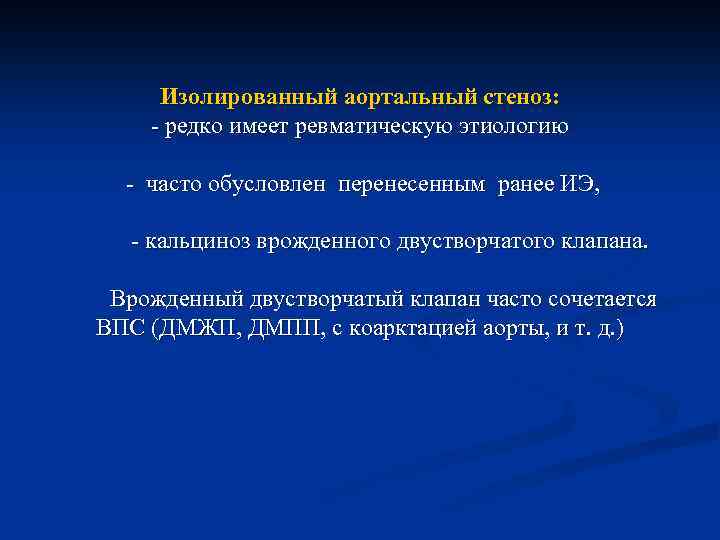 Изолированный аортальный стеноз:
- редко имеет ревматическую этиологию

- часто обусловлен перенесенным ранее ИЭ,

- кальциноз врожденного двустворчатого клапана.

Врожденный двустворчатый клапан часто сочетается ВПС (ДМЖП, ДМПП, с коарктацией аорты, и т. д.)